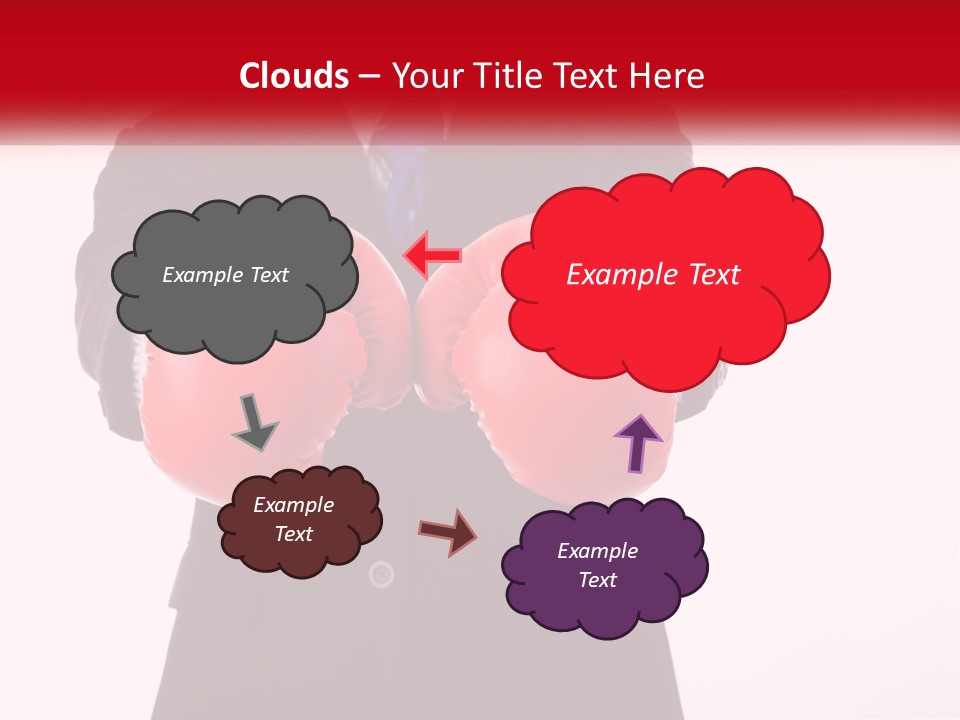 Clouds – Your Title Text Here

Example Text

Example Text

Example Text

Example Text